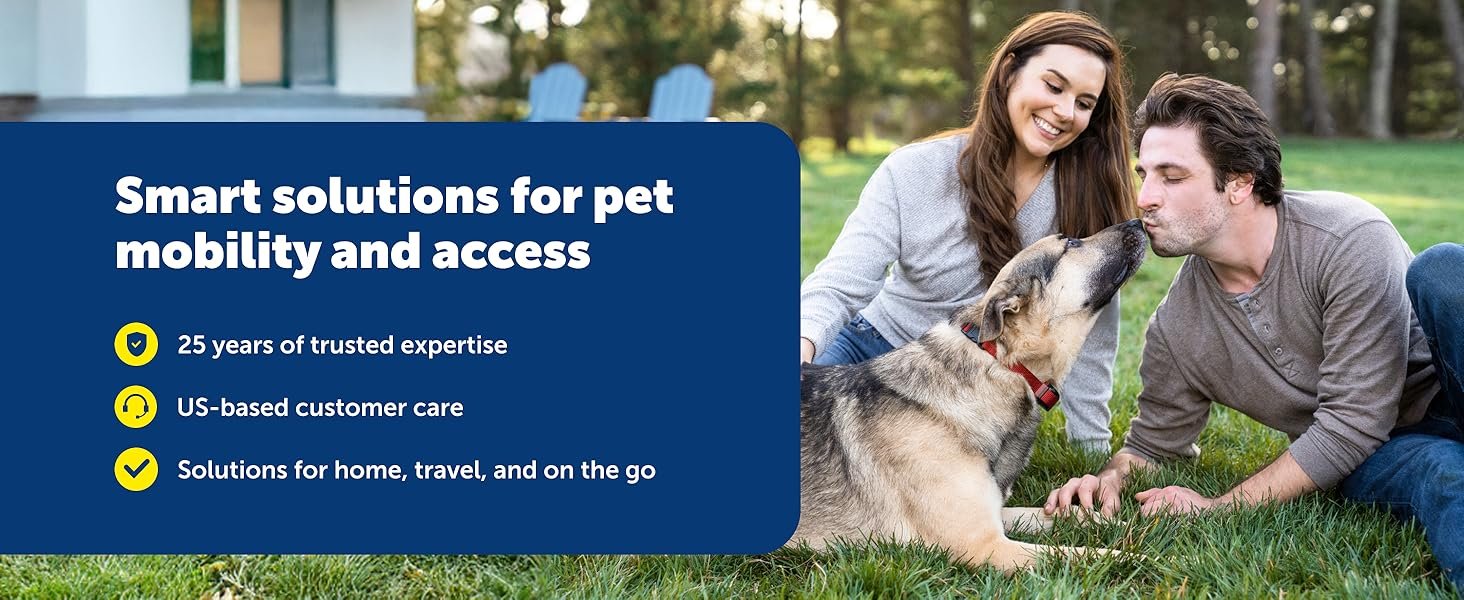 Smart solutions for pet mobility and access

25 years of trusted expertise

US-based customer care

Solutions for home, travel, and on the go